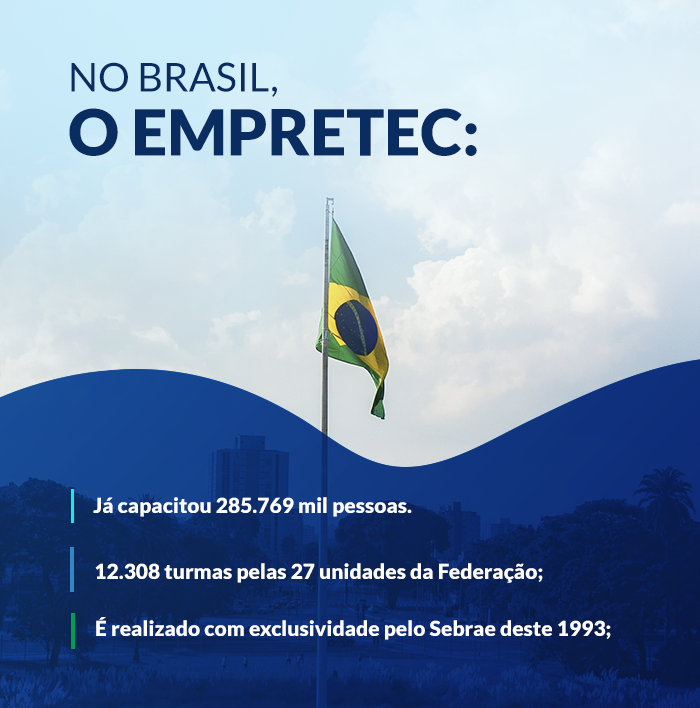 NO BRASIL,
O EMPRETEC:

Já capacitou 285.769 mil pessoas.

12.308 turmas pelas 27 unidades da Federação;

É realizado com exclusividade pelo Sebrae deste 1993;